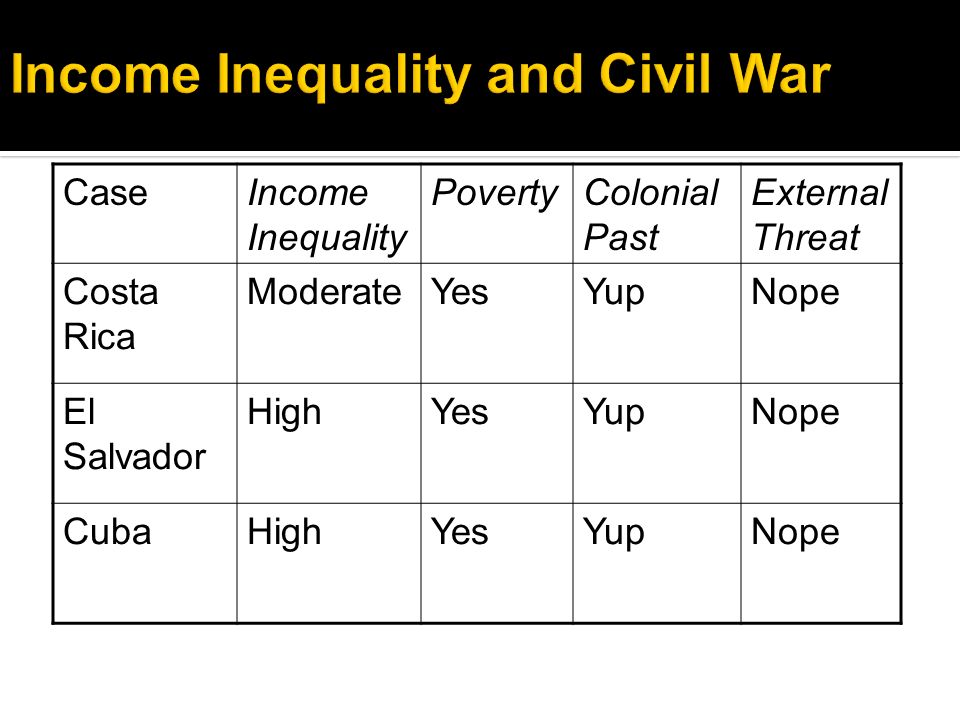 Income Inequality and Civil War

| Case | Income Inequality | Poverty | Colonial Past | External Threat |
|---|---|---|---|---|
| Costa Rica | Moderate | Yes | Yup | Nope |
| El Salvador | High | Yes | Yup | Nope |
| Cuba | High | Yes | Yup | Nope |